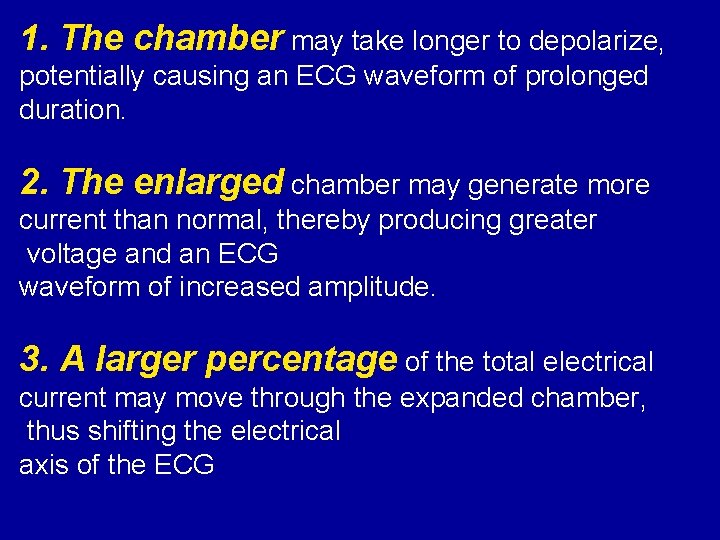 1. The chamber may take longer to depolarize, potentially causing an ECG waveform of prolonged duration.

2. The enlarged chamber may generate more current than normal, thereby producing greater voltage and an ECG waveform of increased amplitude.

3. A larger percentage of the total electrical current may move through the expanded chamber, thus shifting the electrical axis of the ECG